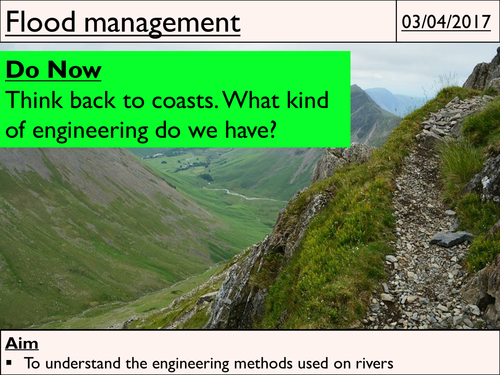 Flood management

03/04/2017

Do Now

Think back to coasts. What kind of engineering do we have?

Aim

▪ To understand the engineering methods used on rivers